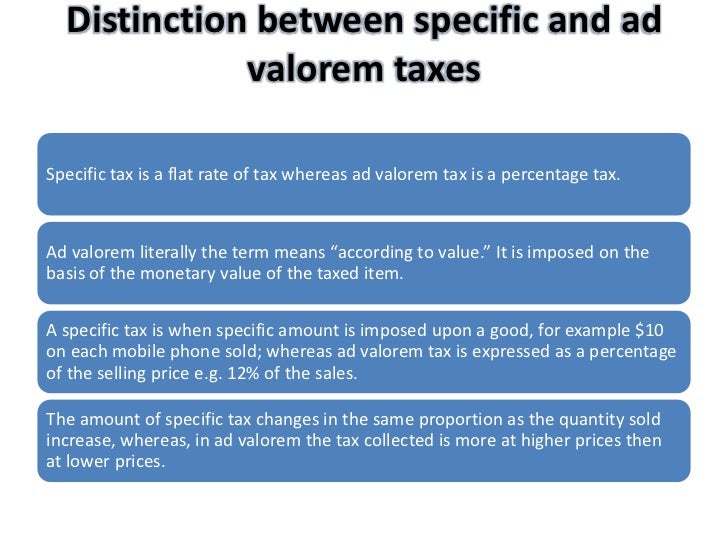 Distinction between specific and ad valorem taxes

Specific tax is a flat rate of tax whereas ad valorem tax is a percentage tax.

Ad valorem literally the term means “according to value.” It is imposed on the basis of the monetary value of the taxed item.

A specific tax is when specific amount is imposed upon a good, for example \$10 on each mobile phone sold; whereas ad valorem tax is expressed as a percentage of the selling price e.g. 12% of the sales.

The amount of specific tax changes in the same proportion as the quantity sold increase, whereas, in ad valorem the tax collected is more at higher prices then at lower prices.